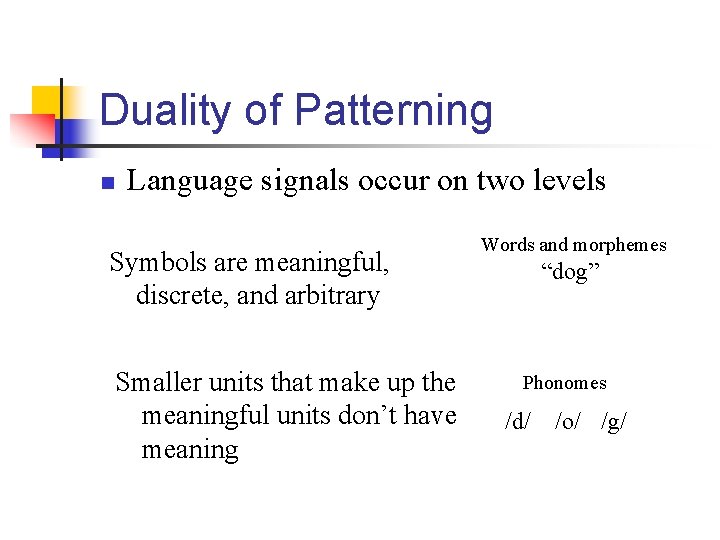 Duality of Patterning

Language signals occur on two levels

Symbols are meaningful, discrete, and arbitrary

Words and morphemes
“dog”

Smaller units that make up the meaningful units don’t have meaning

Phonomes
/d/ /o/ /g/